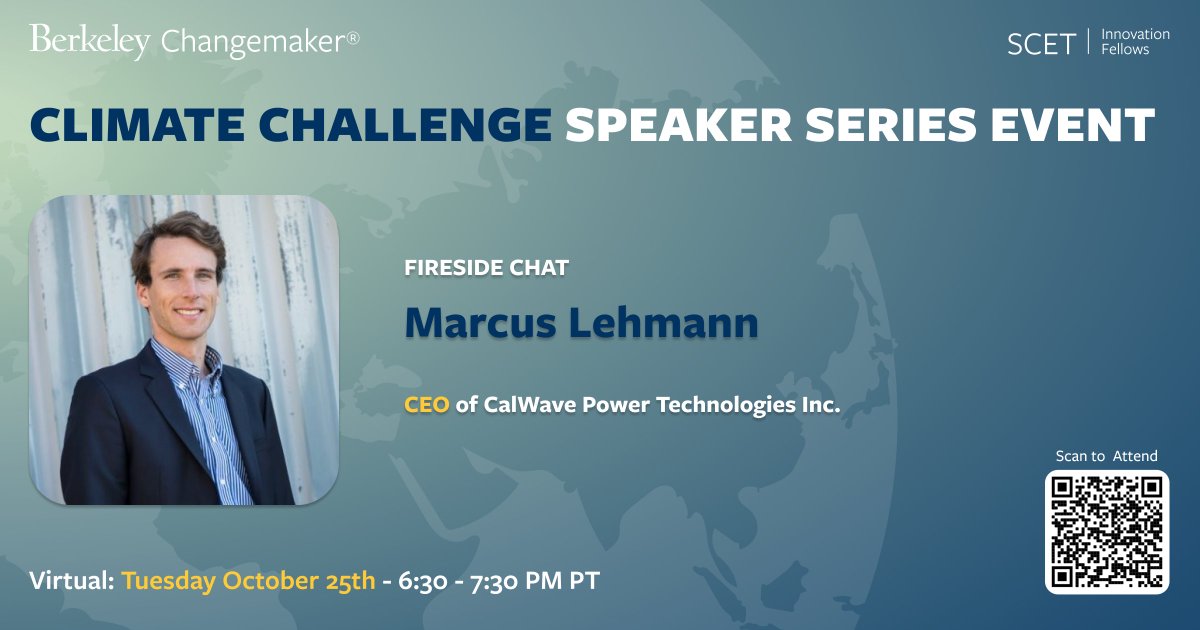 Berkeley Changemaker®

SCET | Innovation Fellows

CLIMATE CHALLENGE SPEAKER SERIES EVENT

FIRESIDE CHAT

Marcus Lehmann

CEO of CalWave Power Technologies Inc.

Scan to Attend

Virtual: Tuesday October 25th - 6:30 - 7:30 PM PT